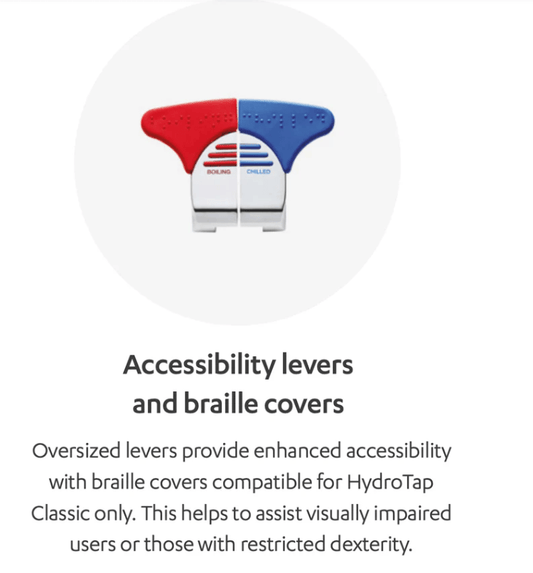 BOILING CHILLED

Accessibility levers and braille covers

Oversized levers provide enhanced accessibility with braille covers compatible for HydroTap Classic only. This helps to assist visually impaired users or those with restricted dexterity.